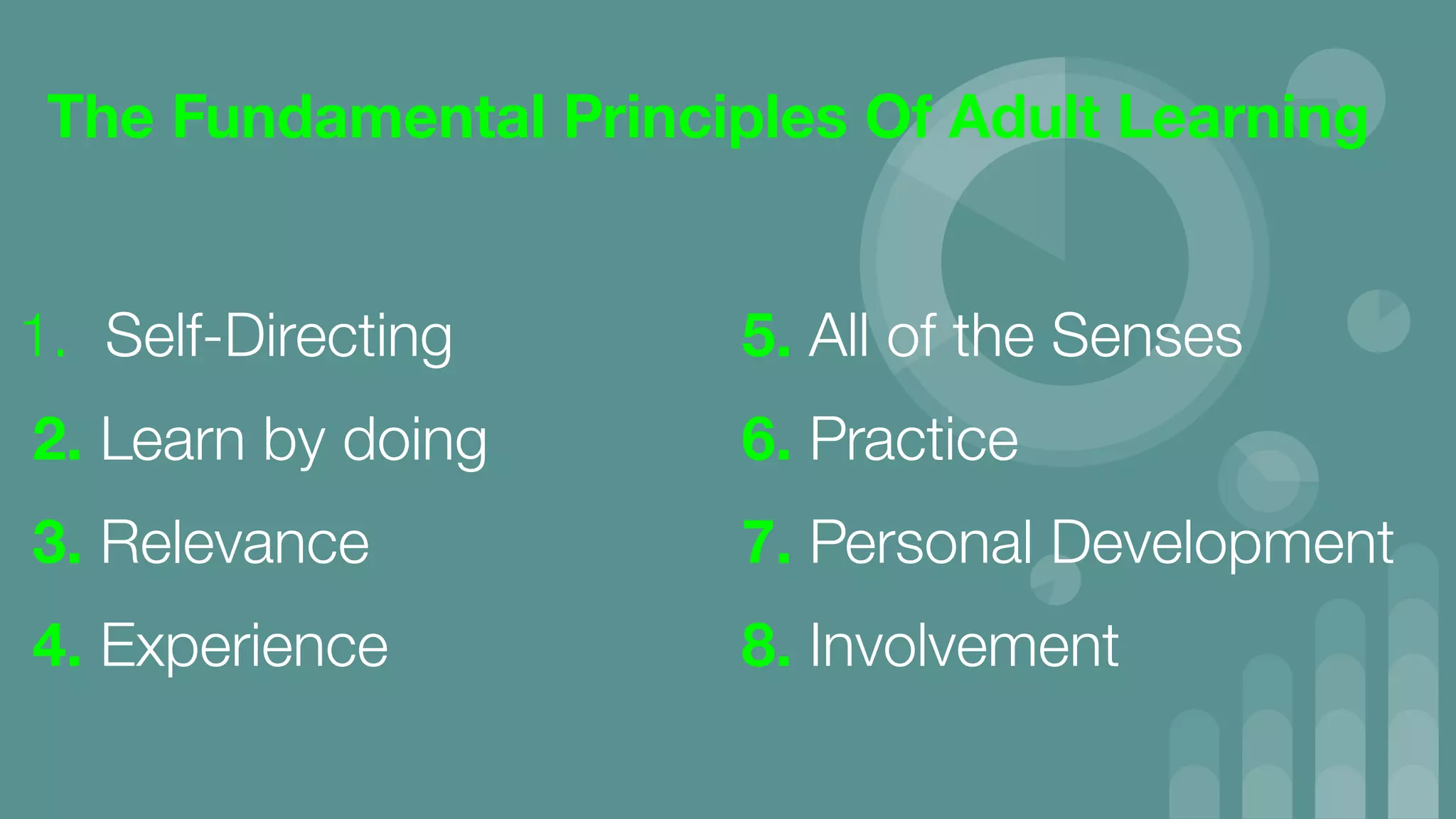 The Fundamental Principles Of Adult Learning

1. Self-Directing
2. Learn by doing
3. Relevance
4. Experience

5. All of the Senses
6. Practice
7. Personal Development
8. Involvement